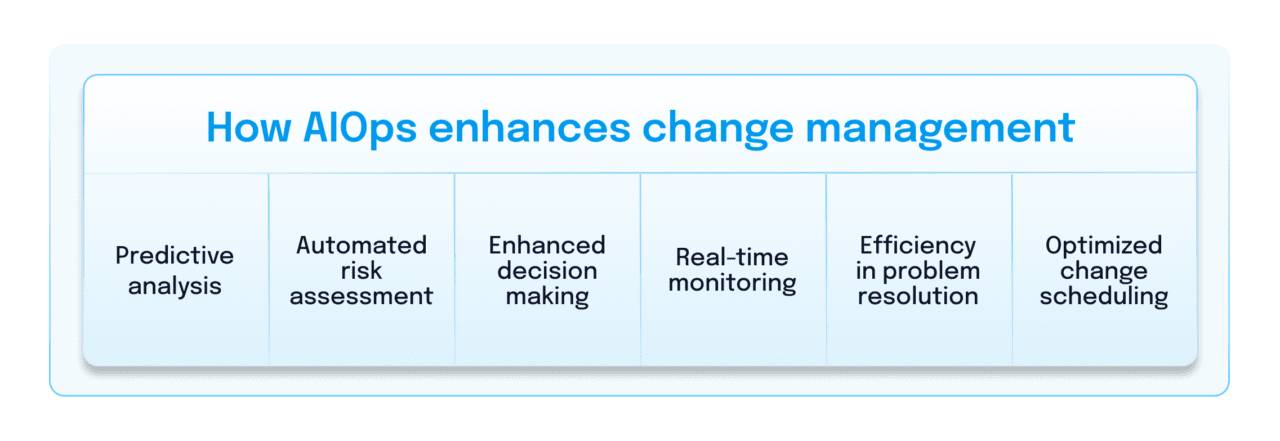 How AIOps enhances change management

| Predictive analysis | Automated risk assessment | Enhanced decision making | Real-time monitoring | Efficiency in problem resolution | Optimized change scheduling |
|---|---|---|---|---|---|